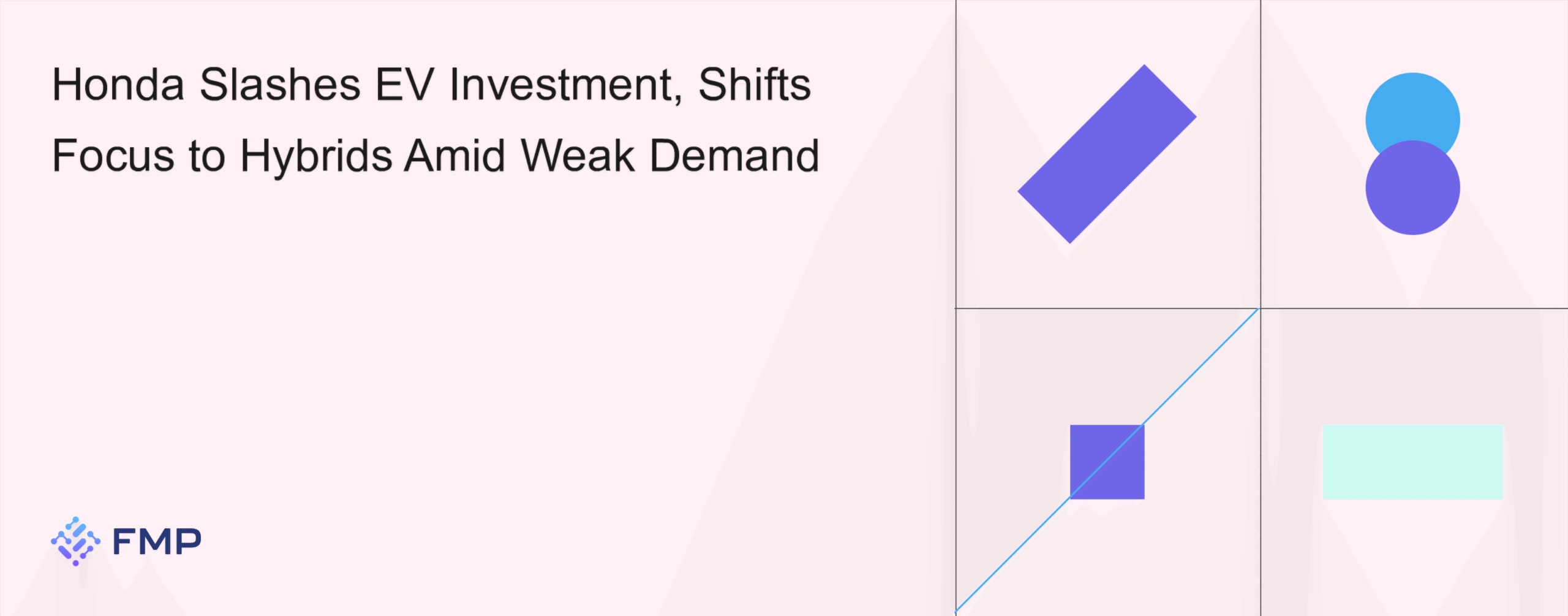 Honda Slashes EV Investment, Shifts Focus to Hybrids Amid Weak Demand

FMP